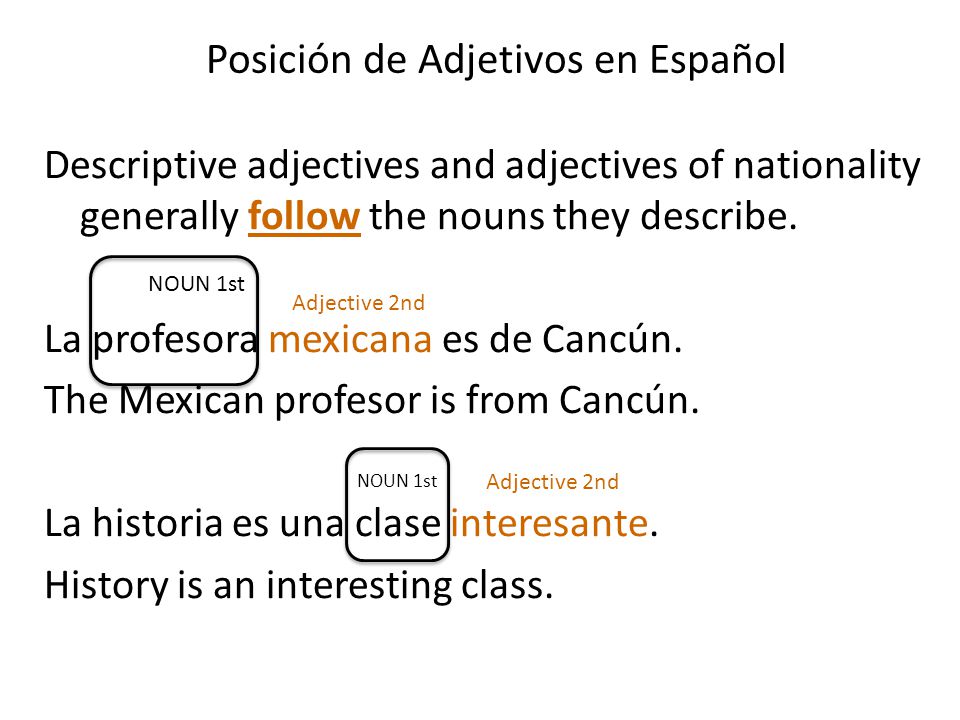 Posición de Adjetivos en Español

Descriptive adjectives and adjectives of nationality generally follow the nouns they describe.

NOUN 1st

Adjective 2nd

La profesora mexicana es de Cancún.

The Mexican profesor is from Cancún.

NOUN 1st

Adjective 2nd

La historia es una clase interesante.

History is an interesting class.